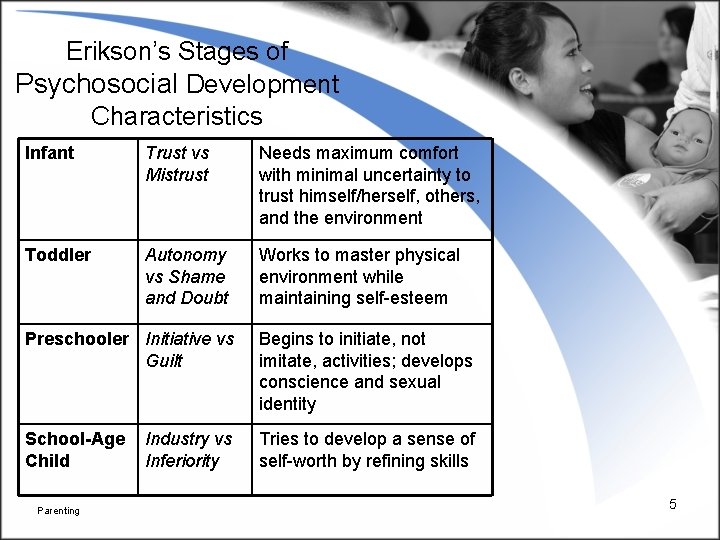 Erikson's Stages of Psychosocial Development Characteristics

| Infant | Trust vs Mistrust | Needs maximum comfort with minimal uncertainty to trust himself/herself, others, and the environment |
|---|---|---|
| Toddler | Autonomy vs Shame and Doubt | Works to master physical environment while maintaining self-esteem |
| Preschooler | Initiative vs Guilt | Begins to initiate, not imitate, activities; develops conscience and sexual identity |
| School-Age Child | Industry vs Inferiority | Tries to develop a sense of self-worth by refining skills |

Parenting

5